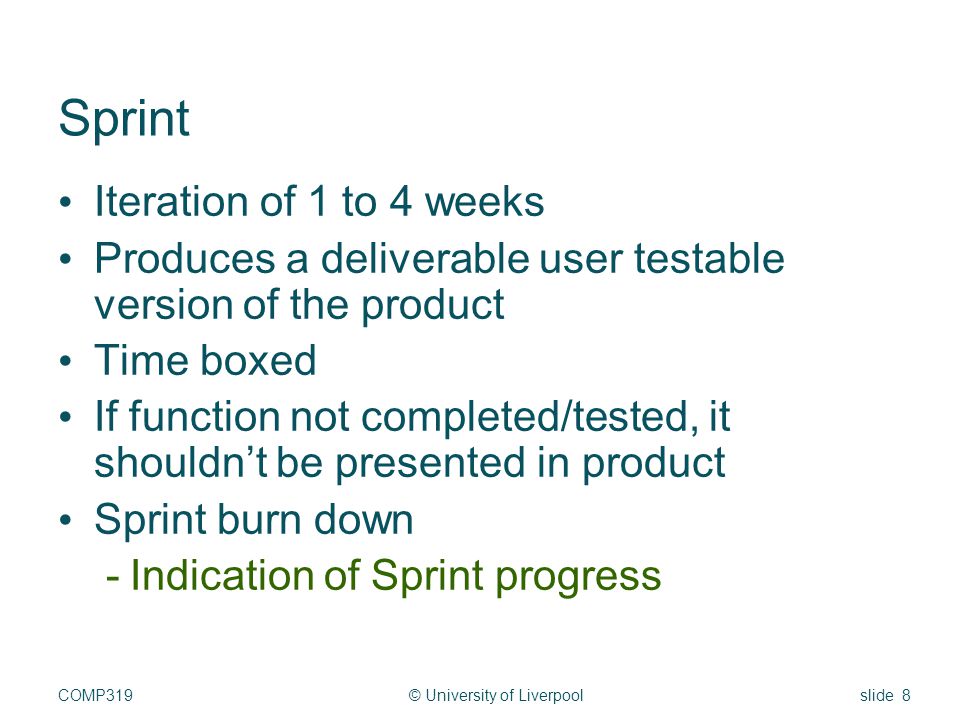 Sprint

• Iteration of 1 to 4 weeks
• Produces a deliverable user testable version of the product
• Time boxed
• If function not completed/tested, it shouldn't be presented in product
• Sprint burn down
- Indication of Sprint progress

COMP319 © University of Liverpool slide 8